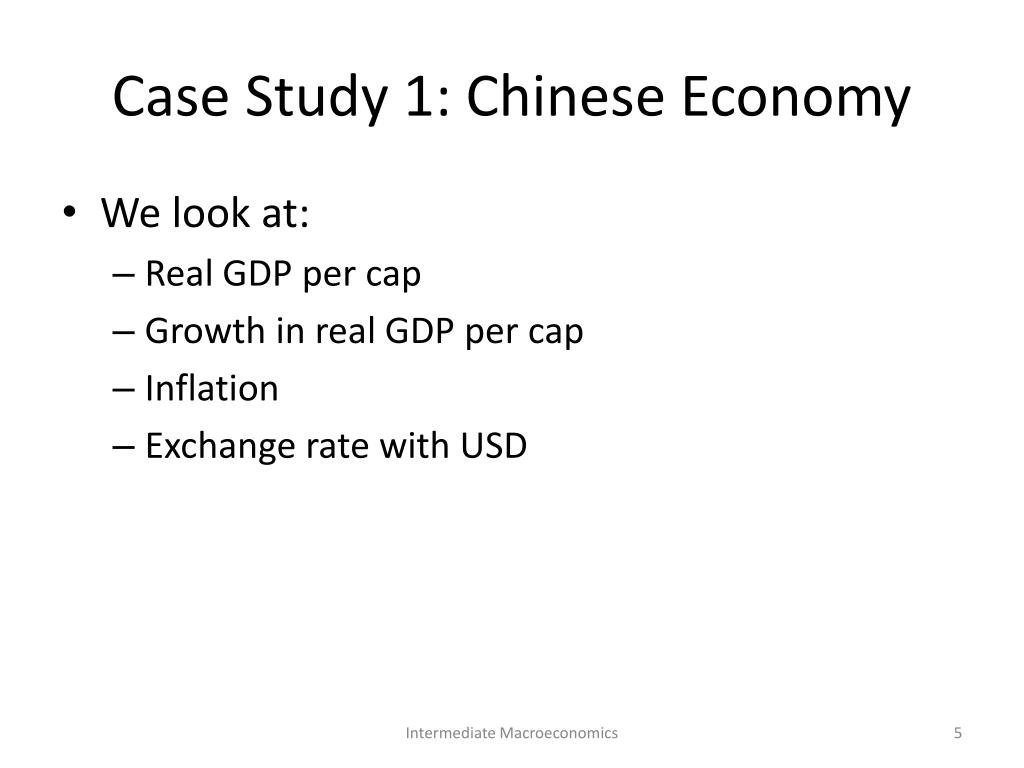 Case Study 1: Chinese Economy

• We look at:
– Real GDP per cap
– Growth in real GDP per cap
– Inflation
– Exchange rate with USD

Intermediate Macroeconomics

5